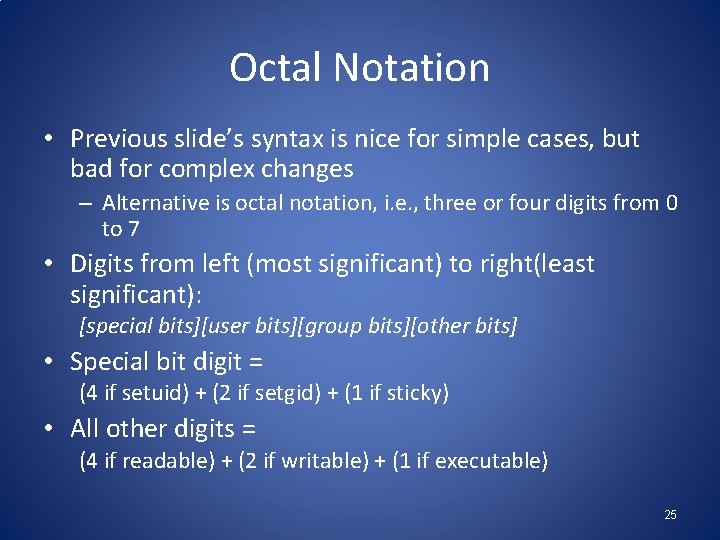 Octal Notation

• Previous slide's syntax is nice for simple cases, but bad for complex changes

– Alternative is octal notation, i.e., three or four digits from 0 to 7

• Digits from left (most significant) to right(least significant):

[special bits][user bits][group bits][other bits]

• Special bit digit =

(4 if setuid) + (2 if setgid) + (1 if sticky)

• All other digits =

(4 if readable) + (2 if writable) + (1 if executable)

25